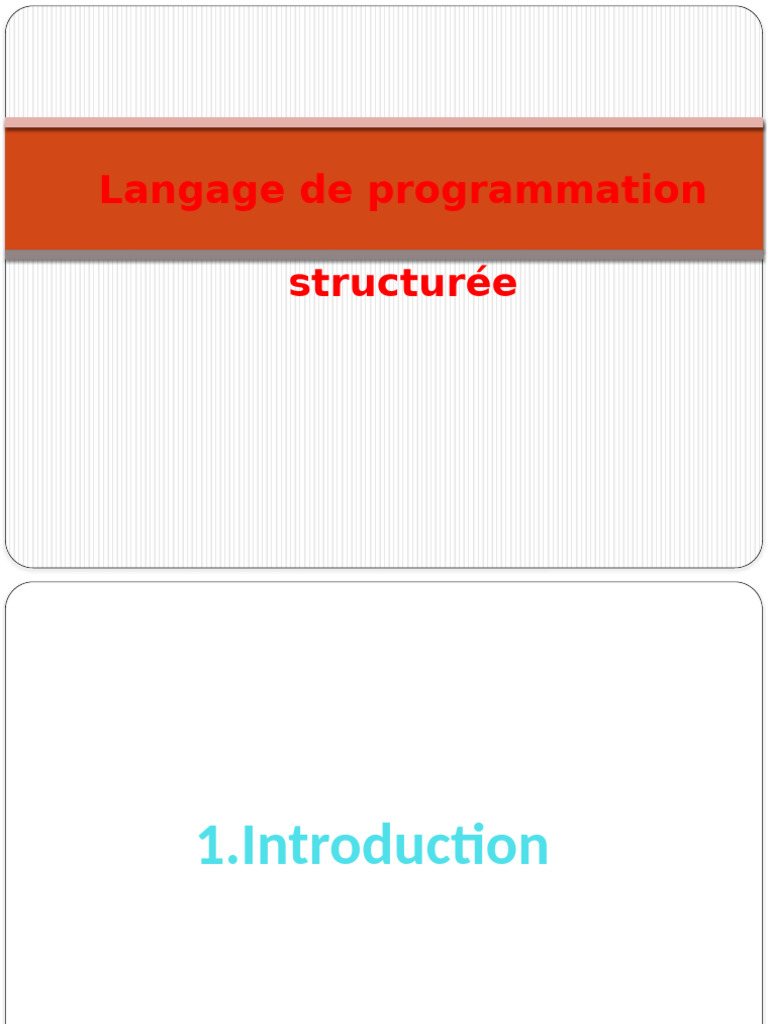 Langage de programmation

structurée

1.Introduction